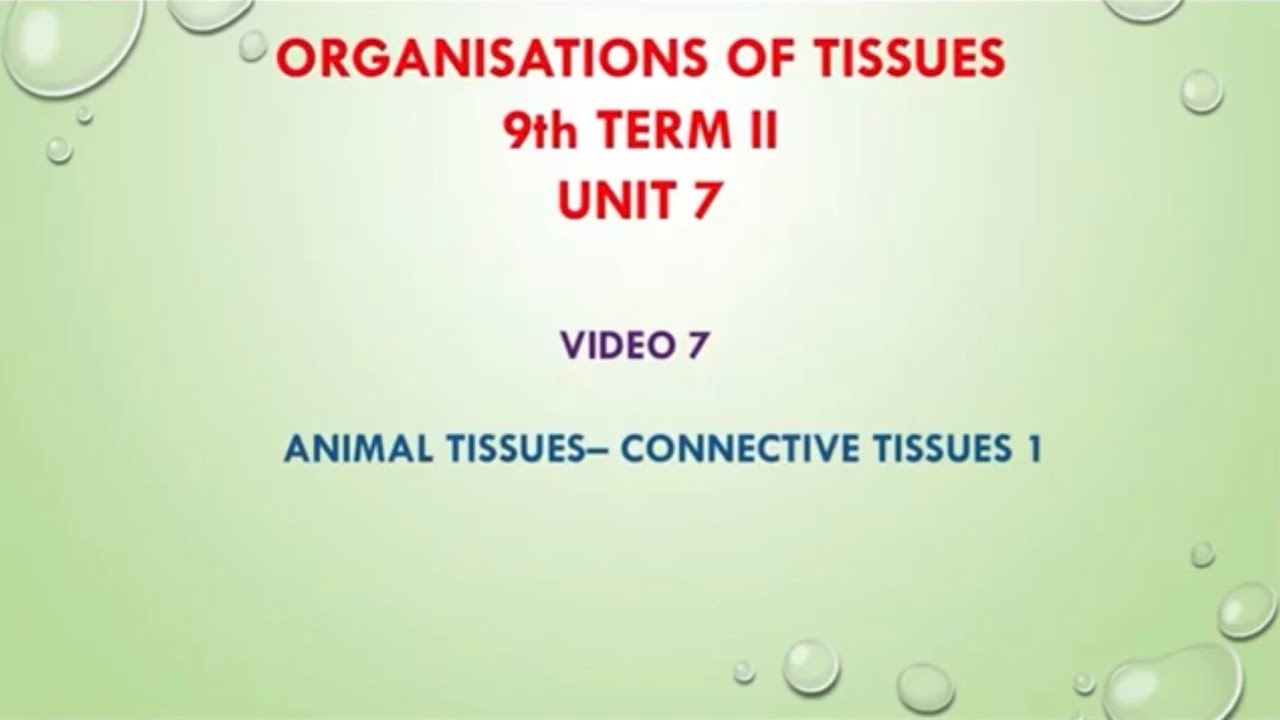 ORGANISATIONS OF TISSUES
9th TERM II
UNIT 7

VIDEO 7

ANIMAL TISSUES– CONNECTIVE TISSUES 1